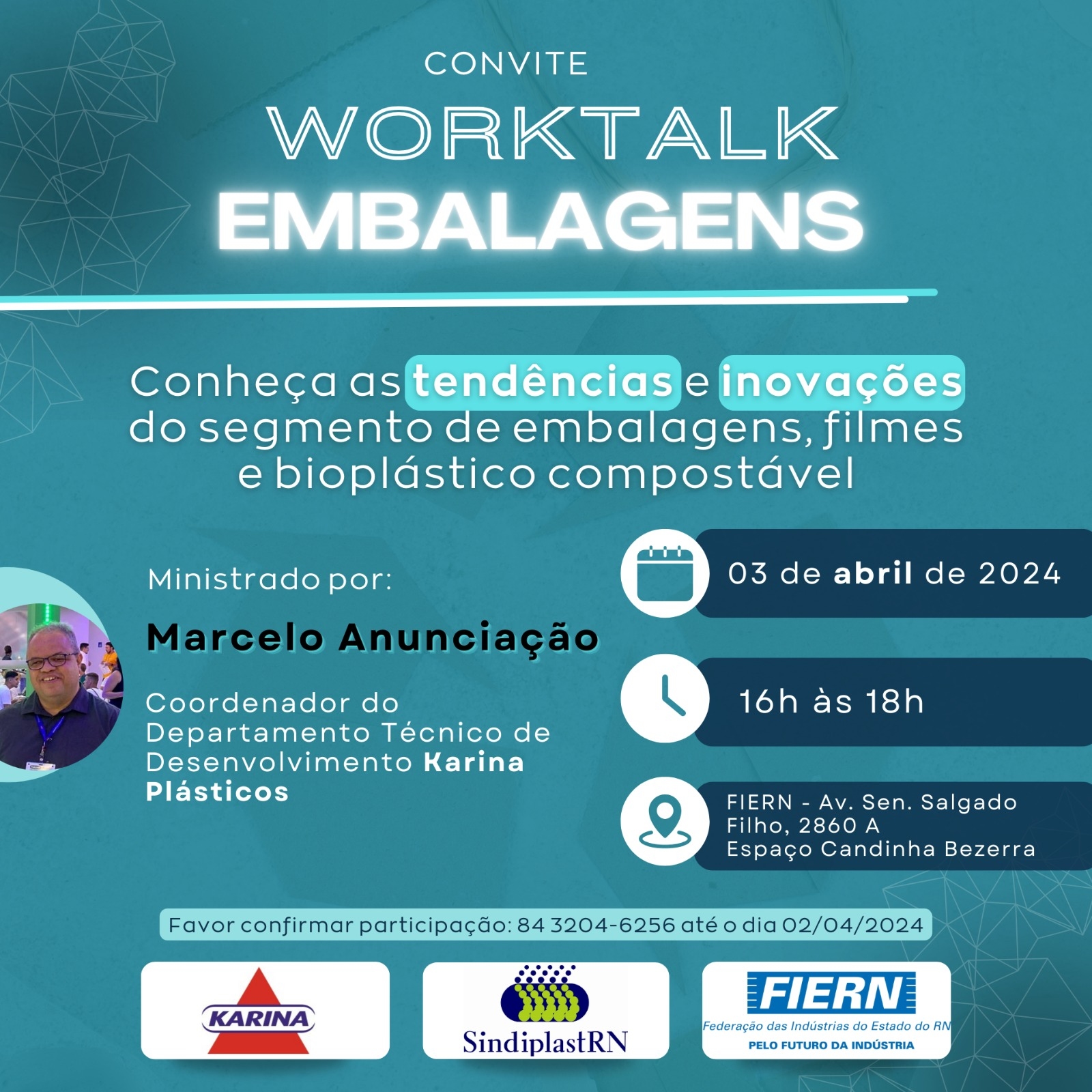 CONVITE
WORKTALK
EMBALAGENS

Conheça as tendências e inovações do segmento de embalagens, filmes e bioplástico compostável

Ministrado por:

Marcelo Anunciação

Coordenador do Departamento Técnico de Desenvolvimento Karina Plásticos

03 de abril de 2024

16h às 18h

FIERN - Av. Sen. Salgado Filho, 2860 A
Espaço Candinha Bezerra

Favor confirmar participação: 84 3204-6256 até o dia 02/04/2024

KARINA

SindiplastRN

FIERN
Federação das Indústrias do Estado do RN
PELO FUTURO DA INDÚSTRIA